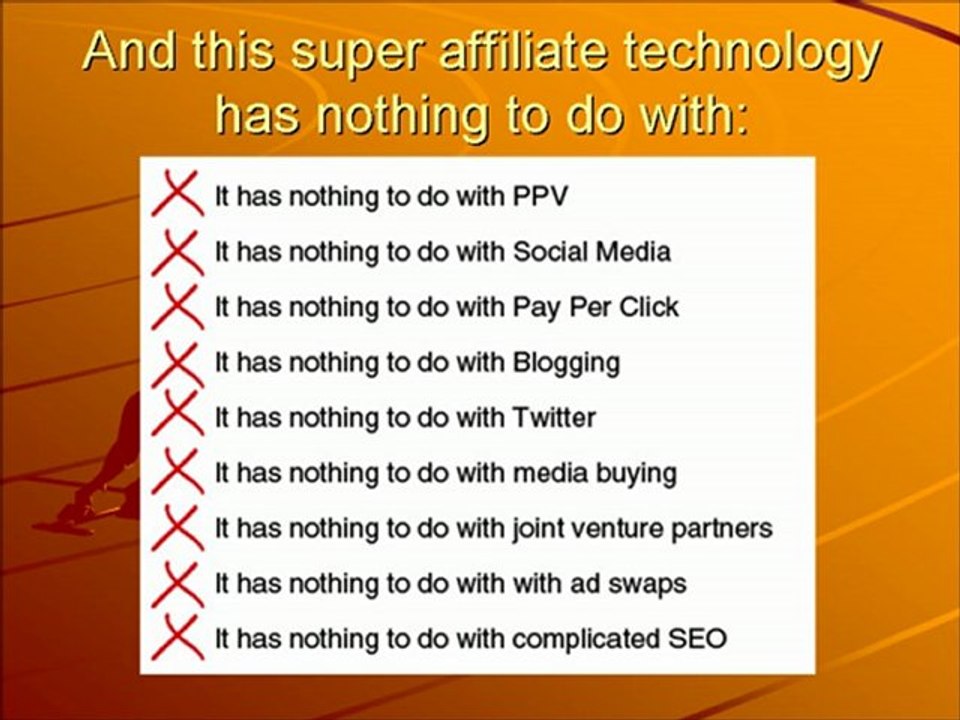 And this super affiliate technology has nothing to do with:

It has nothing to do with PPV
It has nothing to do with Social Media
It has nothing to do with Pay Per Click
It has nothing to do with Blogging
It has nothing to do with Twitter
It has nothing to do with media buying
It has nothing to do with joint venture partners
It has nothing to do with with ad swaps
It has nothing to do with complicated SEO